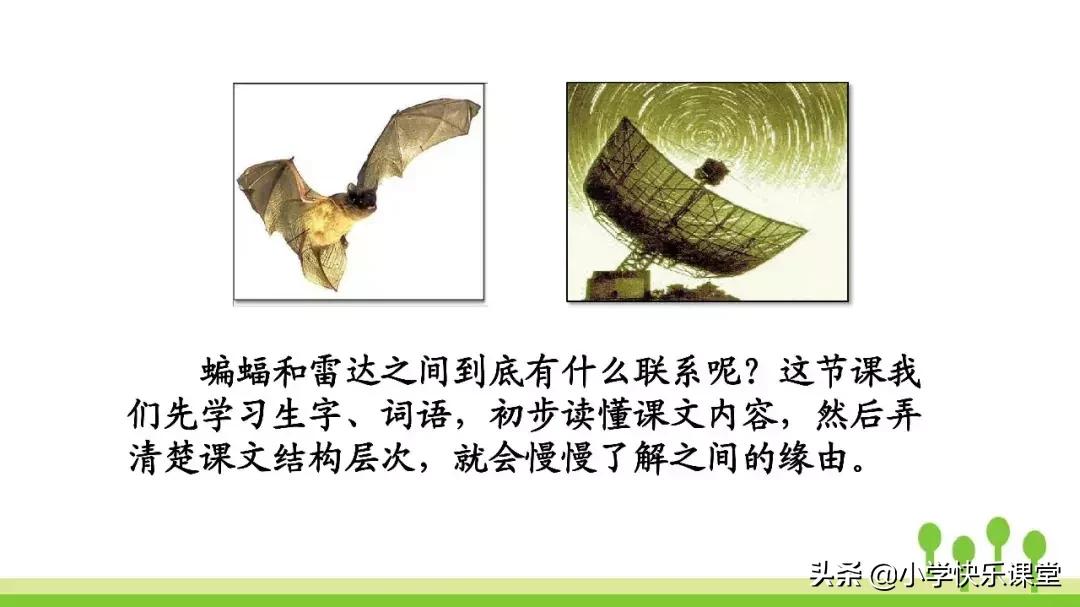 蝙蝠和雷达之间到底有什么联系呢？这节课我们先学习生字、词语，初步读懂课文内容，然后弄清楚课文结构层次，就会慢慢了解之间的缘由。

头条 @小学快乐课堂